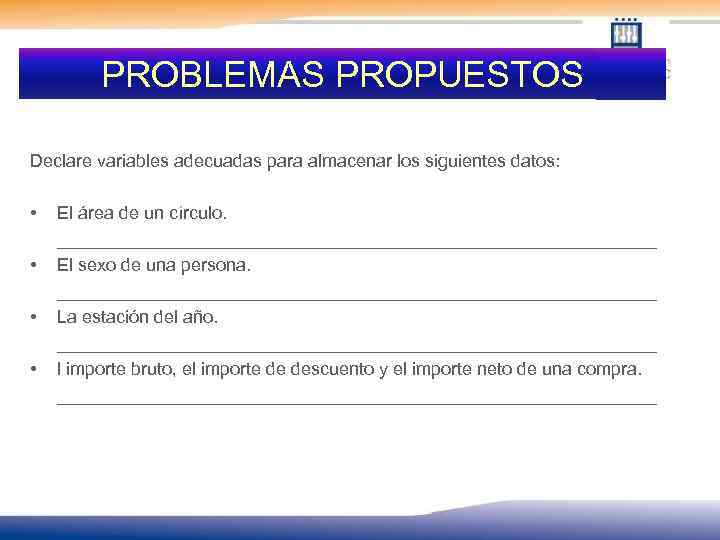 PROBLEMAS PROPUESTOS

Declare variables adecuadas para almacenar los siguientes datos:

• El área de un circulo.

• El sexo de una persona.

• La estación del año.

• l importe bruto, el importe de descuento y el importe neto de una compra.